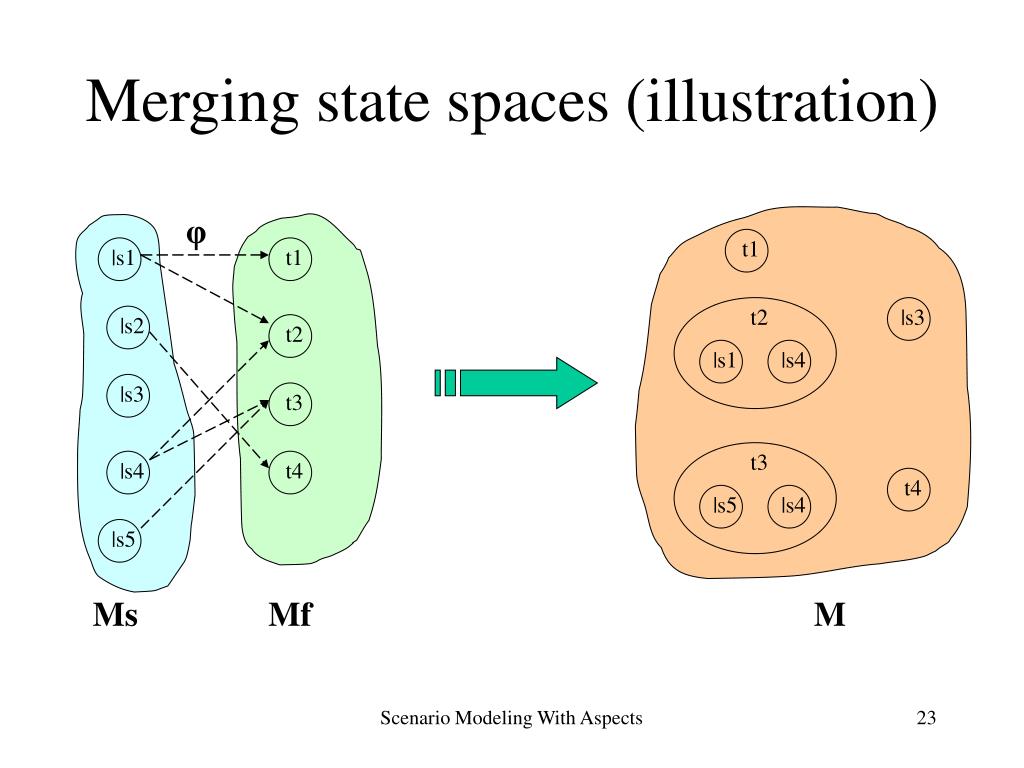 Merging state spaces (illustration)

φ

ls1
ls2
ls3
ls4
ls5

t1
t2
t3
t4

t1
t2
ls1
ls4
ls3
t3
ls5
ls4
t4

Ms
Mf
M

Scenario Modeling With Aspects
23